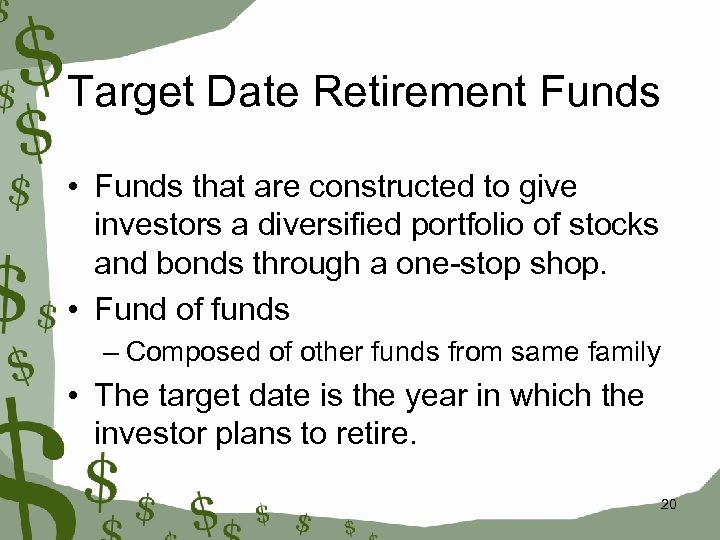 Target Date Retirement Funds

• Funds that are constructed to give investors a diversified portfolio of stocks and bonds through a one-stop shop.

• Fund of funds

– Composed of other funds from same family

• The target date is the year in which the investor plans to retire.

20